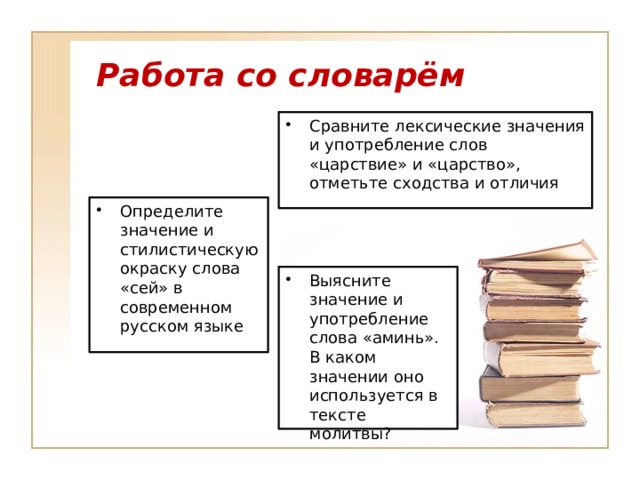 Работа со словарём

• Сравните лексические значения и употребление слов «царствие» и «царство», отметьте сходства и отличия

• Определите значение и стилистическую окраску слова «сей» в современном русском языке

• Выясните значение и употребление слова «аминь». В каком значении оно используется в тексте молитвы?